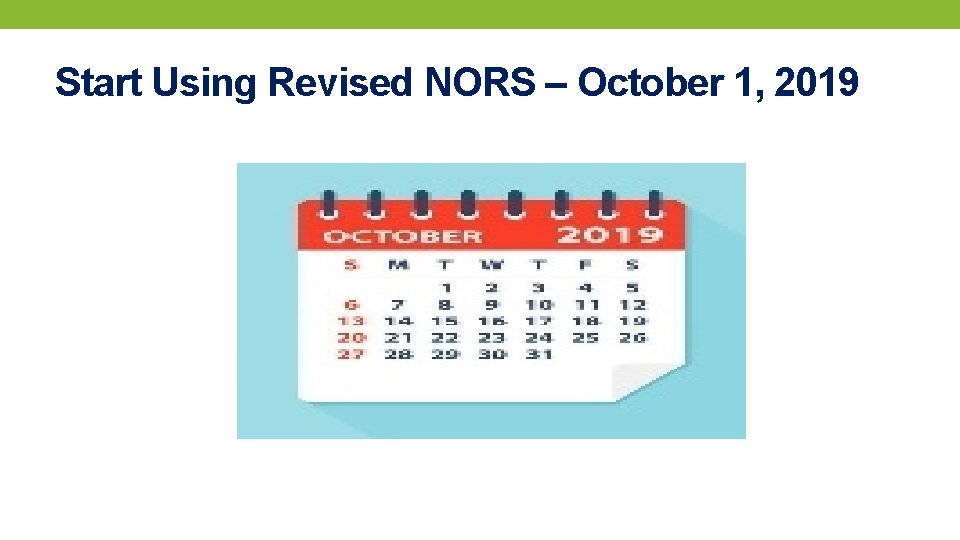 Start Using Revised NORS – October 1, 2019

OCTOBER 2019

| S | M | T | W | T | F | S |
|---|---|---|---|---|---|---|
| | | 1 | 2 | 3 | 4 | 5 |
| 6 | 7 | 8 | 9 | 10 | 11 | 12 |
| 13 | 14 | 15 | 16 | 17 | 18 | 19 |
| 20 | 21 | 22 | 23 | 24 | 25 | 26 |
| 27 | 28 | 29 | 30 | 31 | | |